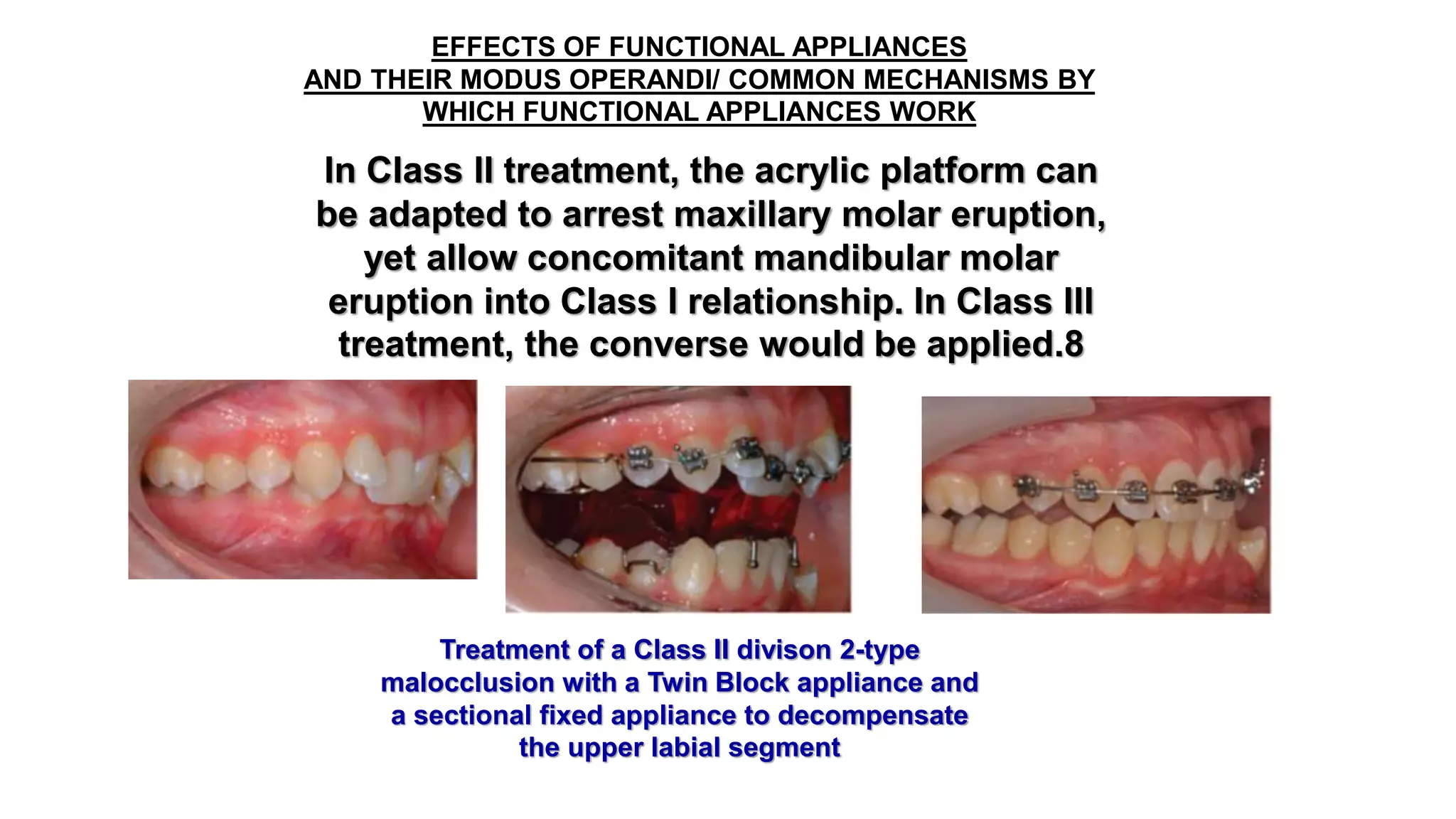 EFFECTS OF FUNCTIONAL APPLIANCES AND THEIR MODUS OPERANDI/ COMMON MECHANISMS BY WHICH FUNCTIONAL APPLIANCES WORK

In Class II treatment, the acrylic platform can be adapted to arrest maxillary molar eruption, yet allow concomitant mandibular molar eruption into Class I relationship. In Class III treatment, the converse would be applied.8

Treatment of a Class II divison 2-type malocclusion with a Twin Block appliance and a sectional fixed appliance to decompensate the upper labial segment